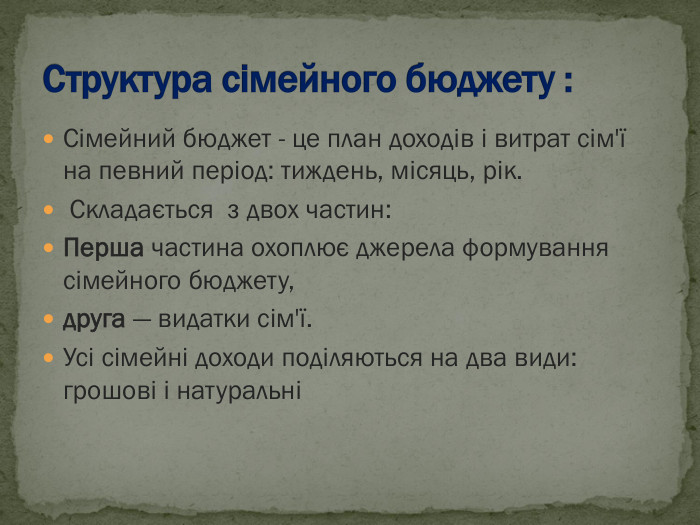 Структура сімейного бюджету :

Сімейний бюджет - це план доходів і витрат сім'ї на певний період: тиждень, місяць, рік.

Складається з двох частин:

Перша частина охоплює джерела формування сімейного бюджету,

друга — видатки сім'ї.

Усі сімейні доходи поділяються на два види: грошові і натуральні